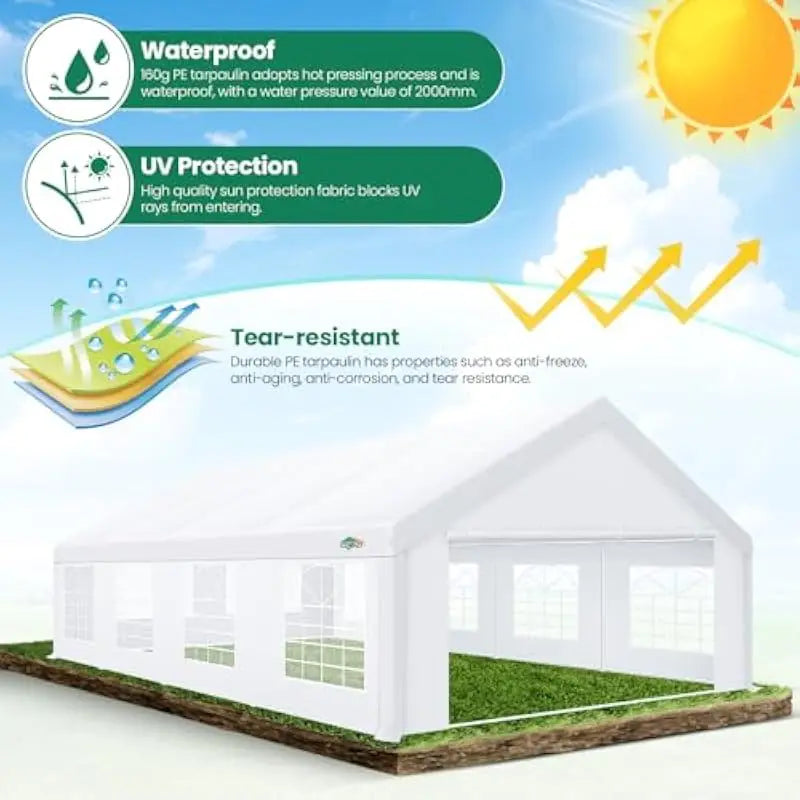 Waterproof
160g PE tarpaulin adopts hot pressing process and is waterproof, with a water pressure value of 2000mm.

UV Protection
High quality sun protection fabric blocks UV rays from entering.

Tear-resistant
Durable PE tarpaulin has properties such as anti-freeze, anti-aging, anti-corrosion, and tear resistance.